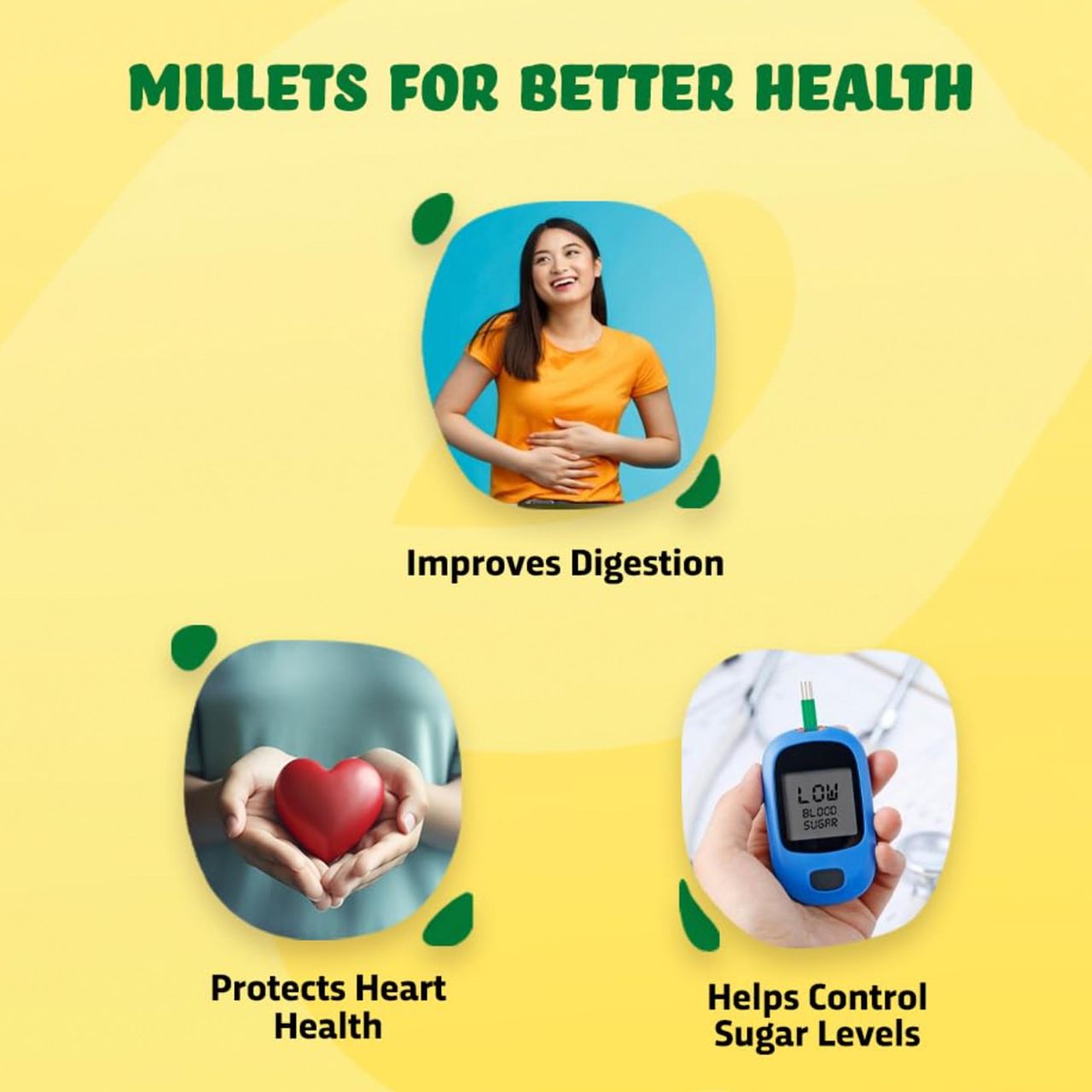 MILLETS FOR BETTER HEALTH

Improves Digestion

Protects Heart Health

LOW
BLOOD
SUGAR

Helps Control Sugar Levels